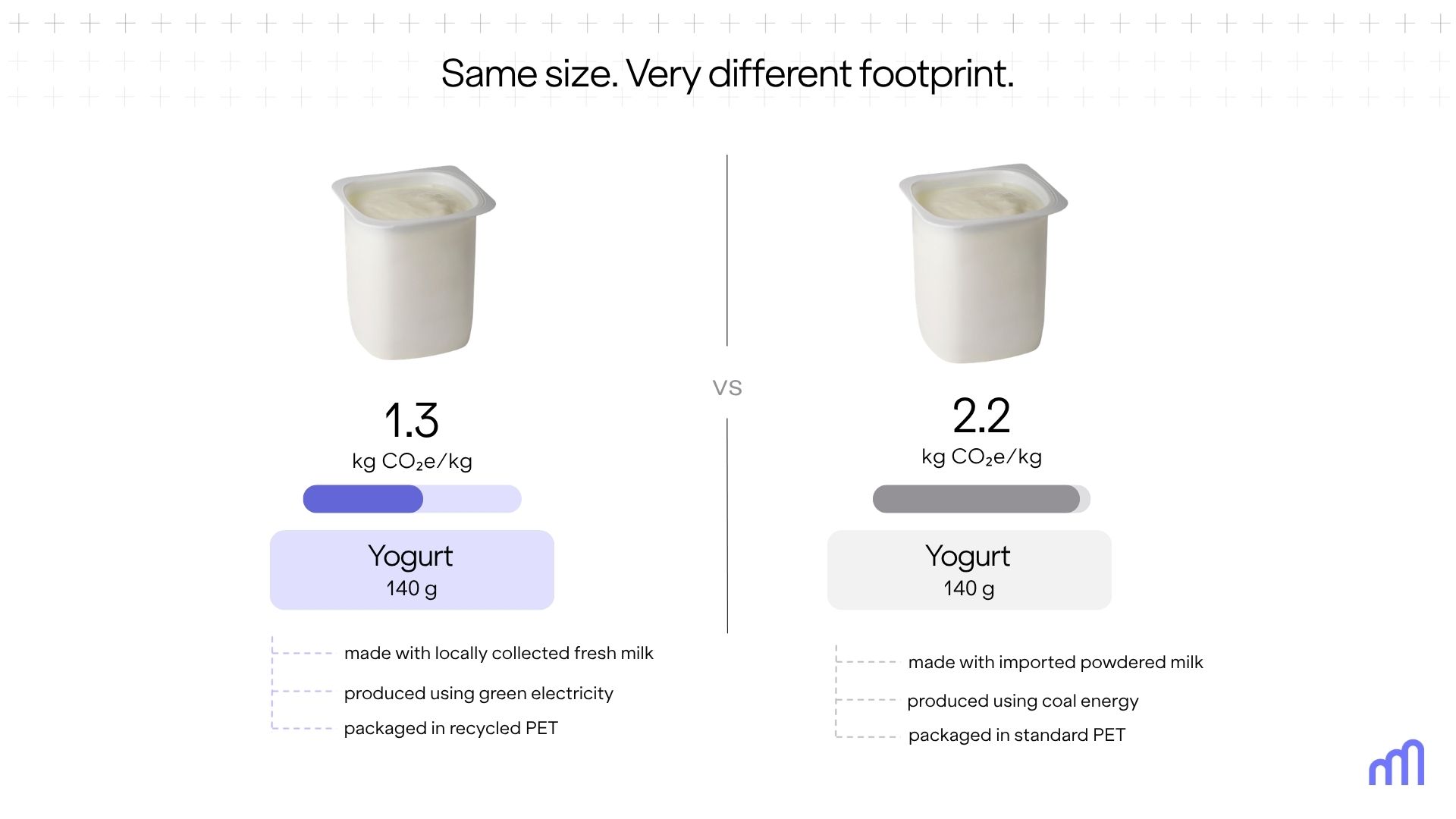 Same size. Very different footprint.

1.3
kg $CO_2e$/kg

Yogurt
140 g

made with locally collected fresh milk
produced using green electricity
packaged in recycled PET

vs

2.2
kg $CO_2e$/kg

Yogurt
140 g

made with imported powdered milk
produced using coal energy
packaged in standard PET